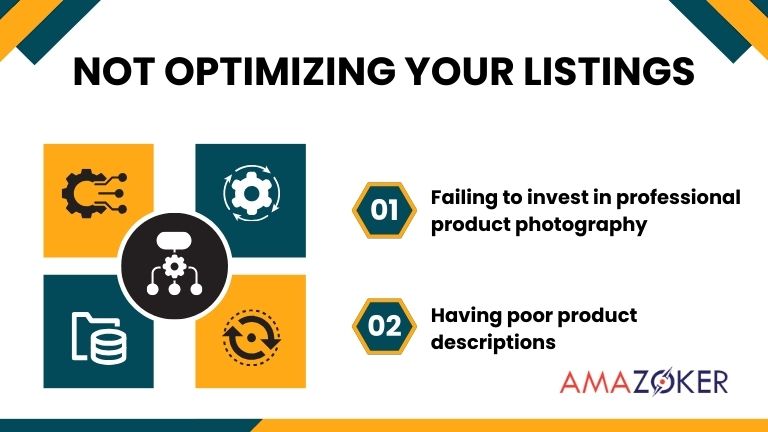 NOT OPTIMIZING YOUR LISTINGS

01 Failing to invest in professional product photography

02 Having poor product descriptions

AMAZOKER